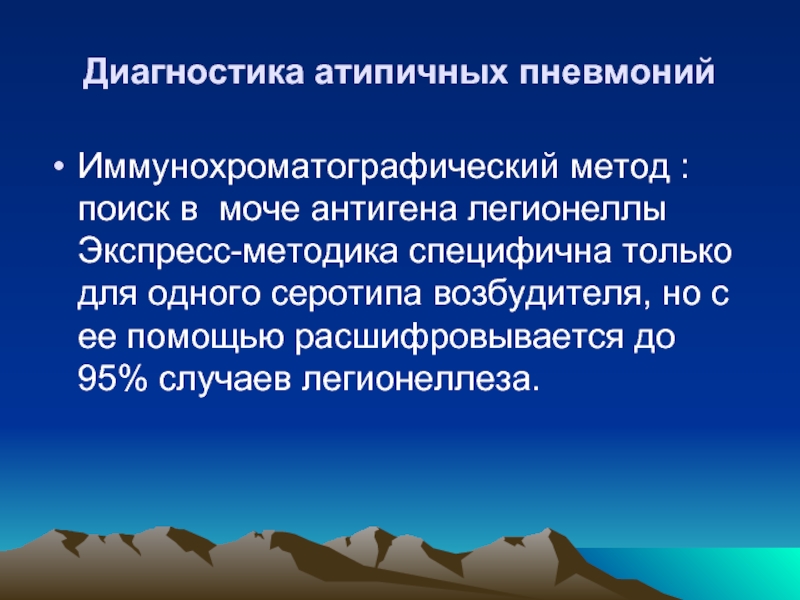 Диагностика атипичных пневмоний

• Иммунохроматографический метод : поиск в моче антигена легионеллы Экспресс-методика специфична только для одного серотипа возбудителя, но с ее помощью расшифровывается до 95% случаев легионеллеза.